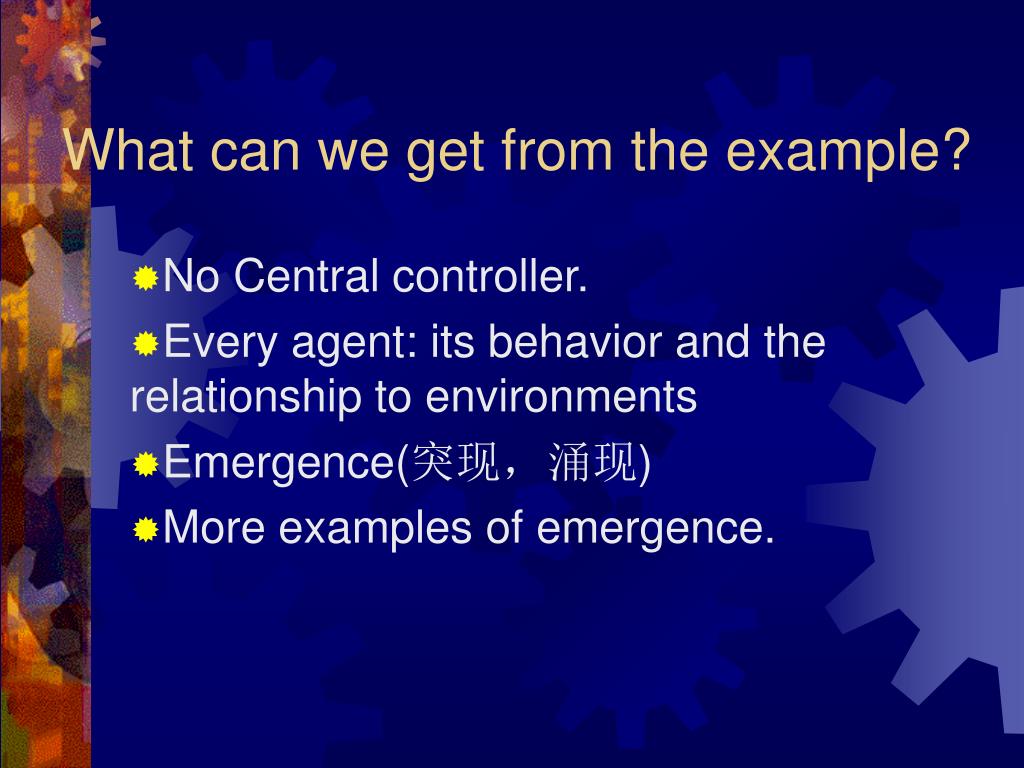 What can we get from the example?

No Central controller.

Every agent: its behavior and the relationship to environments

Emergence(突现，涌现)

More examples of emergence.